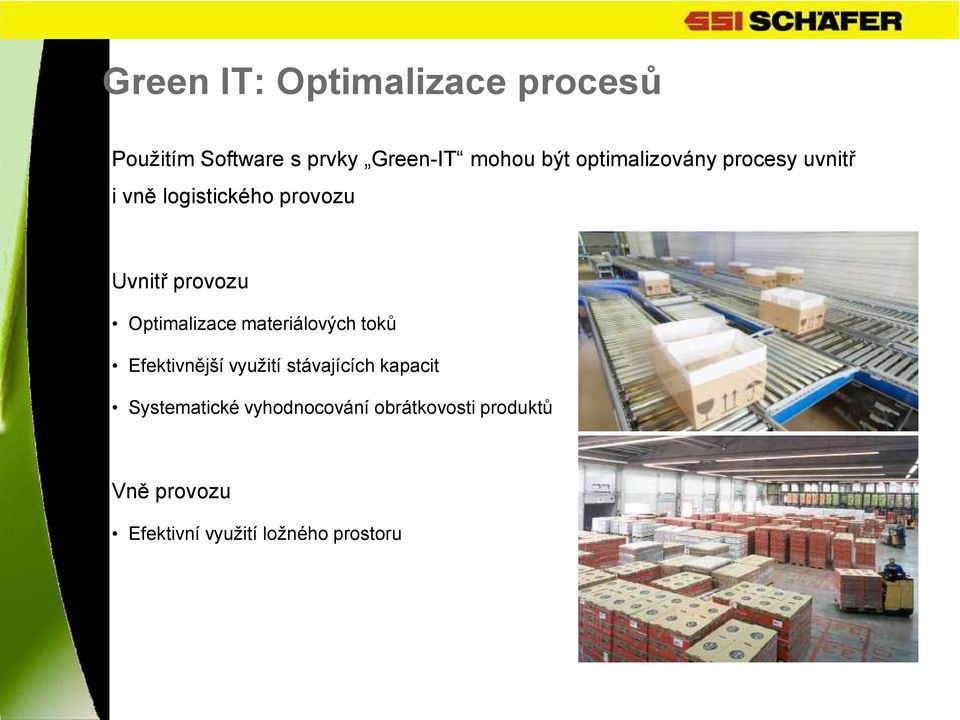 SSI SCHÄFER

Green IT: Optimalizace procesů

Použitím Software s prvky „Green-IT“ mohou být optimalizovány procesy uvnitř i vně logistického provozu

Uvnitř provozu

• Optimalizace materiálových toků

• Efektivnější využití stávajících kapacit

• Systematické vyhodnocování obrátkovosti produktů

Vně provozu

• Efektivní využití ložného prostoru